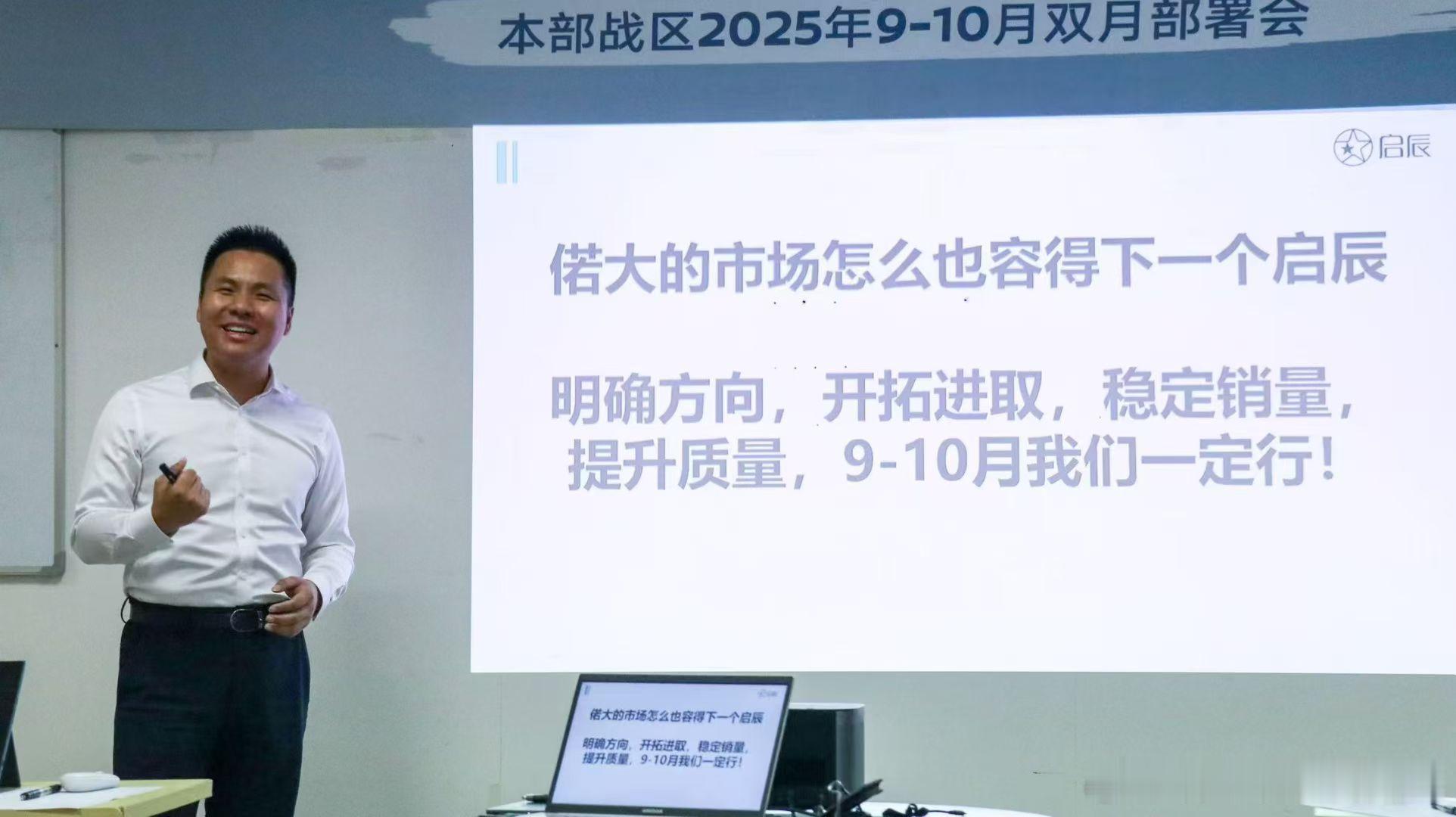 本部战区2025年9-10月双月部署会

启辰

偌大的市场怎么也容得下一个启辰

明确方向，开拓进取，稳定销量，提升质量，9-10月我们一定行！

偌大的市场怎么也容得下一个启辰

明确方向，开拓进取，稳定销量，提升质量，9-10月我们一定行！